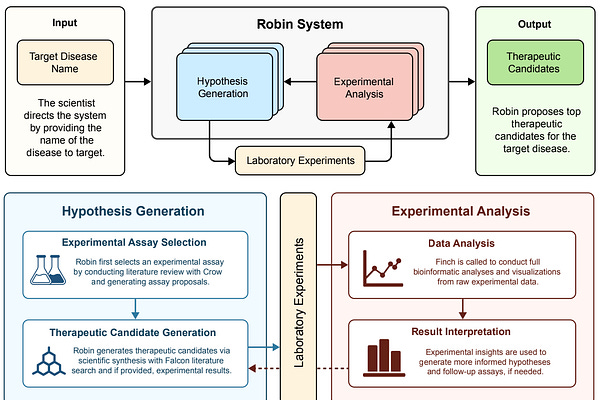 Input

Target Disease Name

The scientist directs the system by providing the name of the disease to target.

Robin System

Hypothesis Generation

Experimental Analysis

Laboratory Experiments

Output

Therapeutic Candidates

Robin proposes top therapeutic candidates for the target disease.

Hypothesis Generation

Experimental Assay Selection

Robin first selects an experimental assay by conducting literature review with Crow and generating assay proposals.

Therapeutic Candidate Generation

Robin generates therapeutic candidates via scientific synthesis with Falcon literature search and if provided, experimental results.

Laboratory Experiments

Experimental Analysis

Data Analysis

Finch is called to conduct full bioinformatic analyses and visualizations from raw experimental data.

Result Interpretation

Experimental insights are used to generate more informed hypotheses and follow-up assays, if needed.